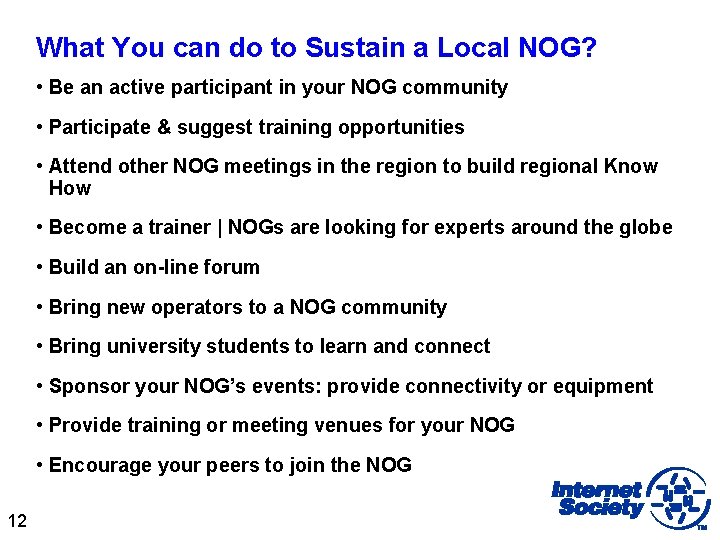 What You can do to Sustain a Local NOG?

• Be an active participant in your NOG community

• Participate & suggest training opportunities

• Attend other NOG meetings in the region to build regional Know How

• Become a trainer | NOGs are looking for experts around the globe

• Build an on-line forum

• Bring new operators to a NOG community

• Bring university students to learn and connect

• Sponsor your NOG's events: provide connectivity or equipment

• Provide training or meeting venues for your NOG

• Encourage your peers to join the NOG

Internet Society ™

12